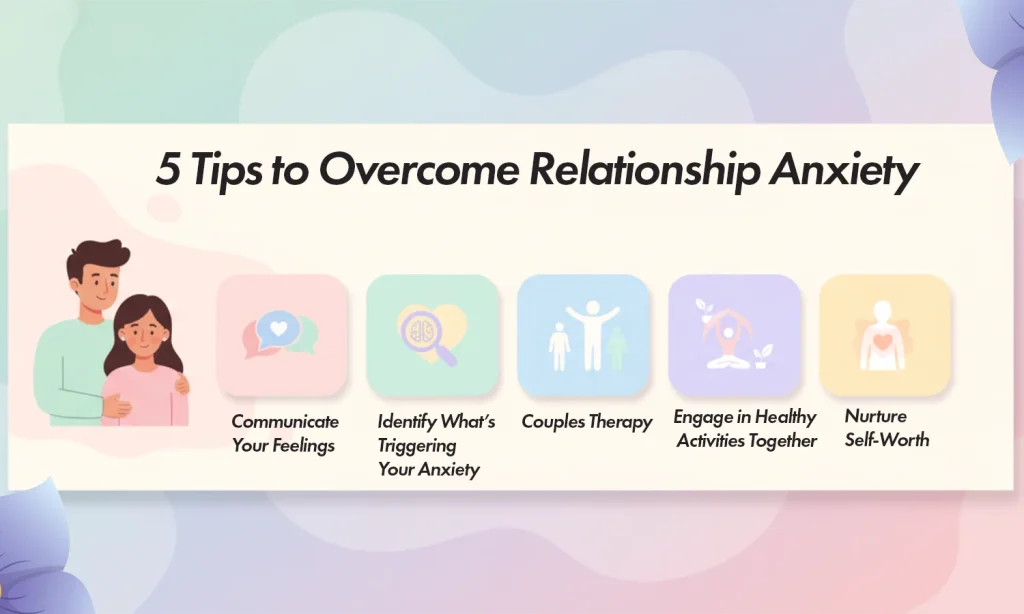 5 Tips to Overcome Relationship Anxiety

Communicate Your Feelings

Identify What's Triggering Your Anxiety

Couples Therapy

Engage in Healthy Activities Together

Nurture Self-Worth